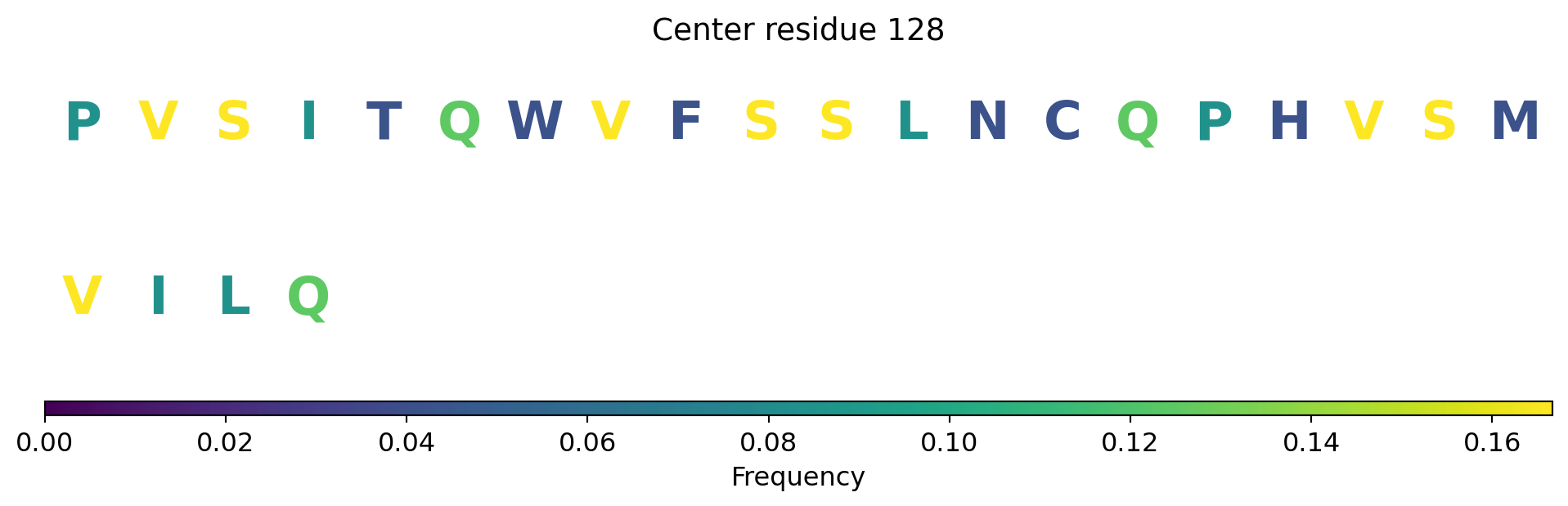 Center residue 128

P V S I T Q W V F S S L N C Q P H V S M

V I L Q

0.00 0.02 0.04 0.06 0.08 0.10 0.12 0.14 0.16

Frequency